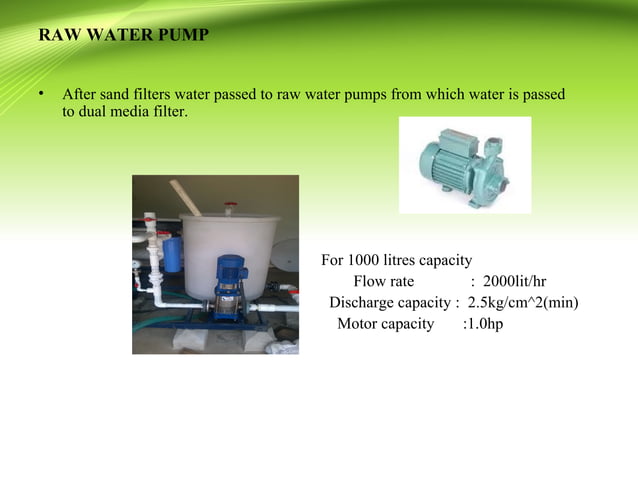 RAW WATER PUMP

• After sand filters water passed to raw water pumps from which water is passed to dual media filter.

For 1000 litres capacity
Flow rate : 2000lit/hr
Discharge capacity : 2.5kg/cm^2(min)
Motor capacity :1.0hp